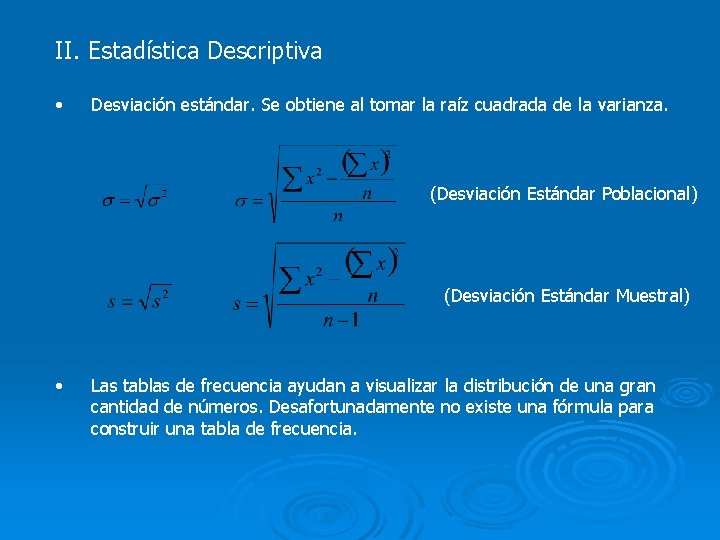 II. Estadística Descriptiva

• Desviación estándar. Se obtiene al tomar la raíz cuadrada de la varianza.

$\sigma = \sqrt{\sigma^2}$ $\sigma = \sqrt{\frac{\sum x^2 - \frac{\left(\sum x\right)^2}{n}}{n}}$ (Desviación Estándar Poblacional)

$s = \sqrt{s^2}$ $s = \sqrt{\frac{\sum x^2 - \frac{\left(\sum x\right)^2}{n}}{n-1}}$ (Desviación Estándar Muestral)

• Las tablas de frecuencia ayudan a visualizar la distribución de una gran cantidad de números. Desafortunadamente no existe una fórmula para construir una tabla de frecuencia.